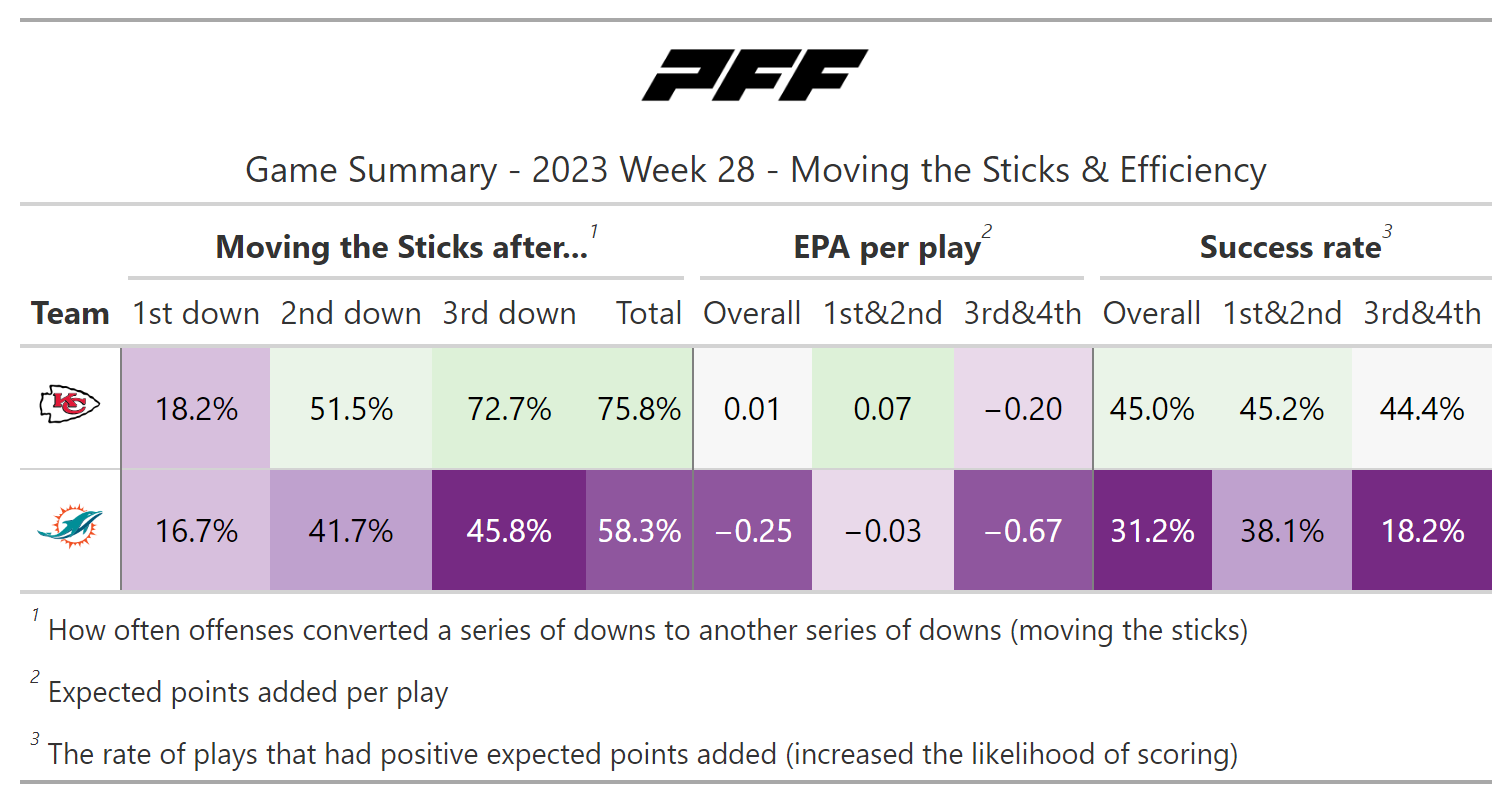 PFF

Game Summary - 2023 Week 28 - Moving the Sticks & Efficiency

| | Moving the Sticks after...$^1$ | | | | EPA per play$^2$ | | | Success rate$^3$ | | |
|---|---|---|---|---|---|---|---|---|---|---|
| Team | 1st down | 2nd down | 3rd down | Total | Overall | 1st&2nd | 3rd&4th | Overall | 1st&2nd | 3rd&4th |
| KC | 18.2% | 51.5% | 72.7% | 75.8% | 0.01 | 0.07 | −0.20 | 45.0% | 45.2% | 44.4% |
| | 16.7% | 41.7% | 45.8% | 58.3% | −0.25 | −0.03 | −0.67 | 31.2% | 38.1% | 18.2% |

$^1$ How often offenses converted a series of downs to another series of downs (moving the sticks)

$^2$ Expected points added per play

$^3$ The rate of plays that had positive expected points added (increased the likelihood of scoring)